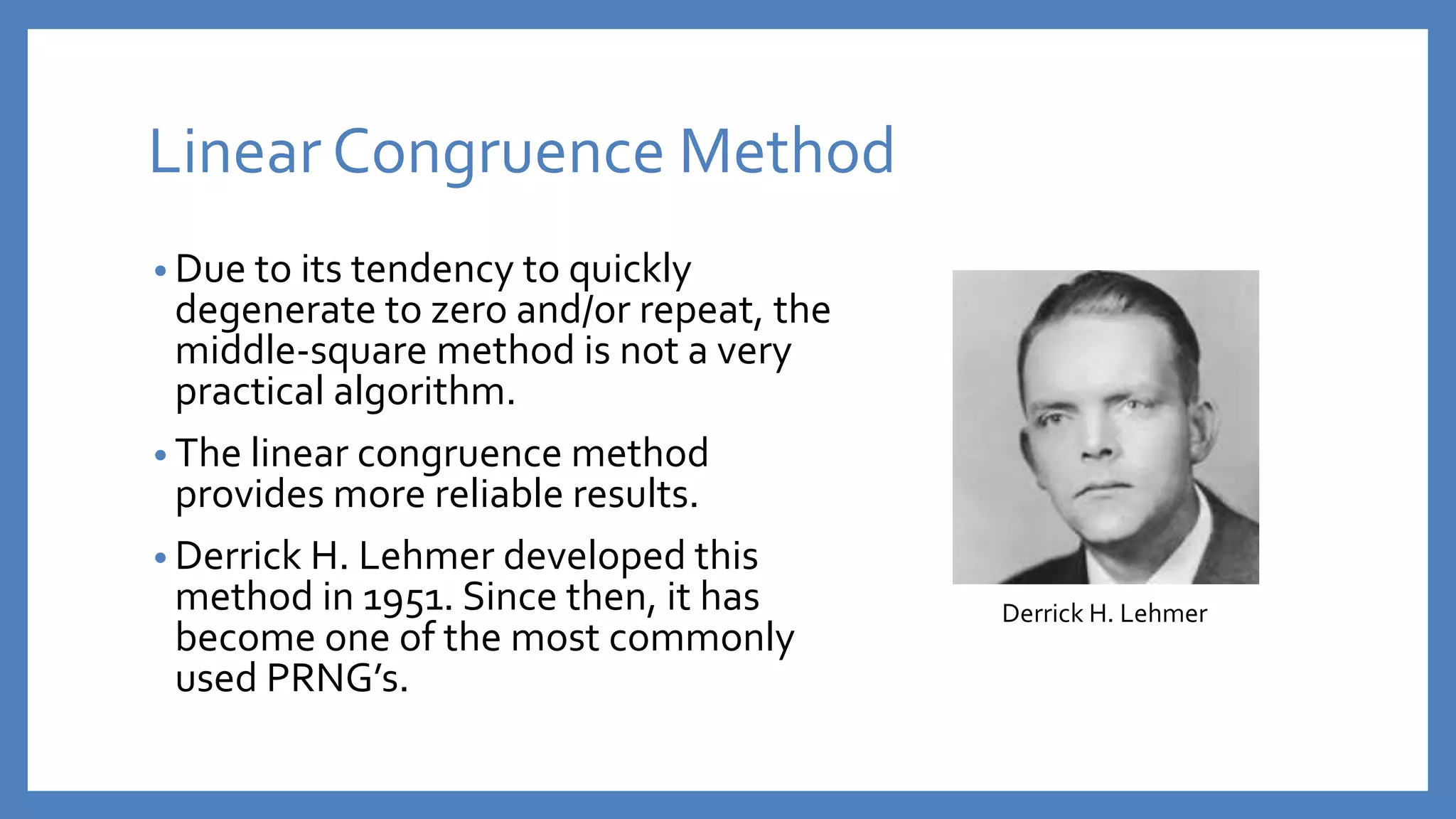 Linear Congruence Method

• Due to its tendency to quickly degenerate to zero and/or repeat, the middle-square method is not a very practical algorithm.

• The linear congruence method provides more reliable results.

• Derrick H. Lehmer developed this method in 1951. Since then, it has become one of the most commonly used PRNG's.

Derrick H. Lehmer